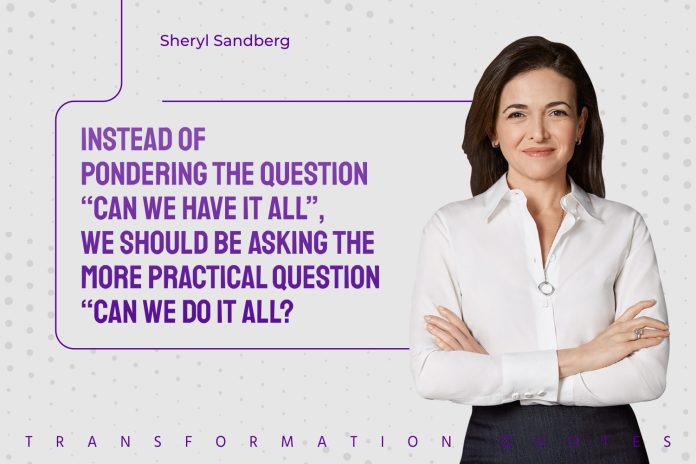 Sheryl Sandberg

INSTEAD OF PONDERING THE QUESTION “CAN WE HAVE IT ALL”, WE SHOULD BE ASKING THE MORE PRACTICAL QUESTION “CAN WE DO IT ALL?

TRANSFORMATION QUOTES